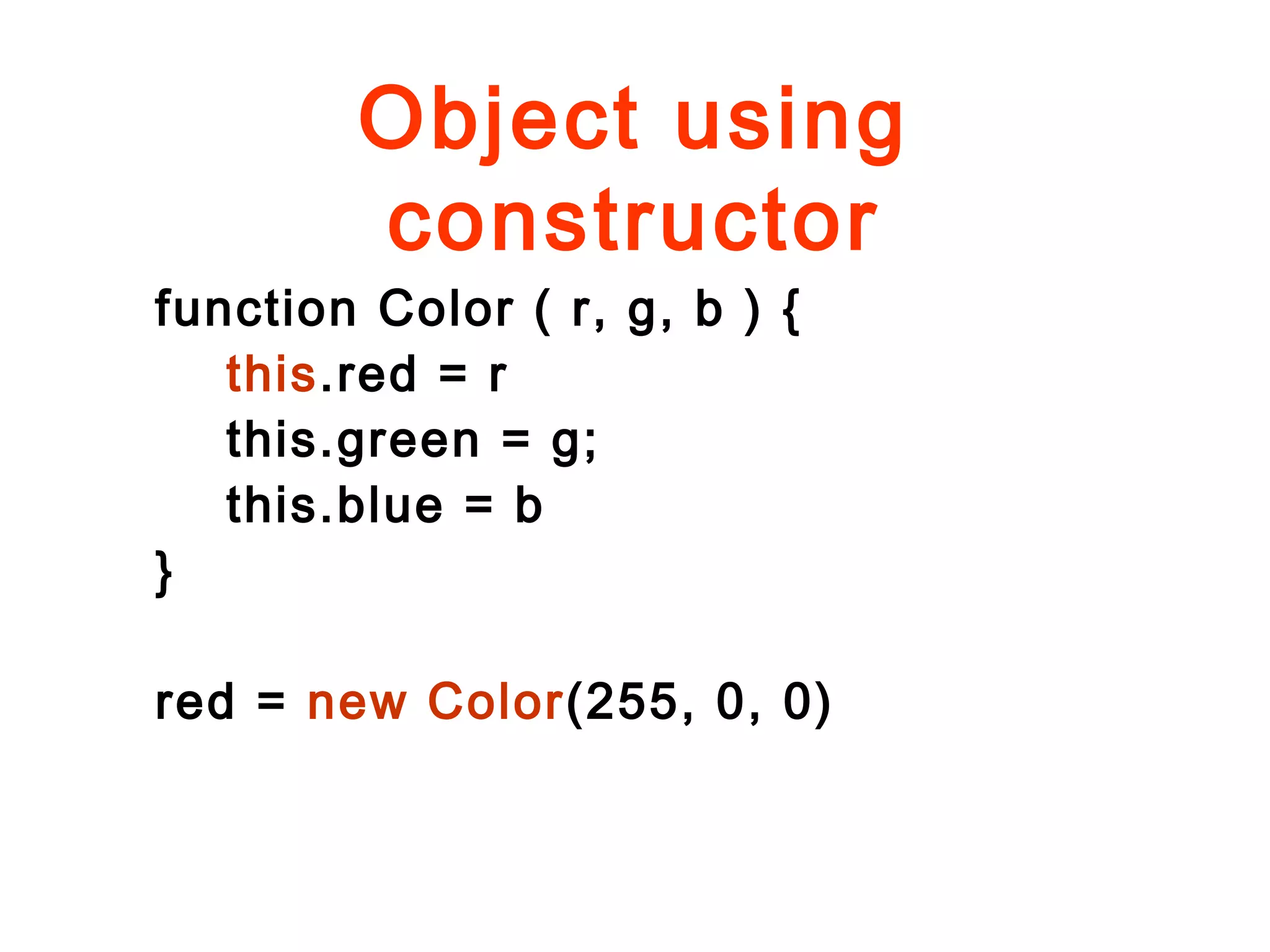 Object using constructor

function Color ( r, g, b ) {
    this.red = r
    this.green = g;
    this.blue = b
}

red = new Color(255, 0, 0)